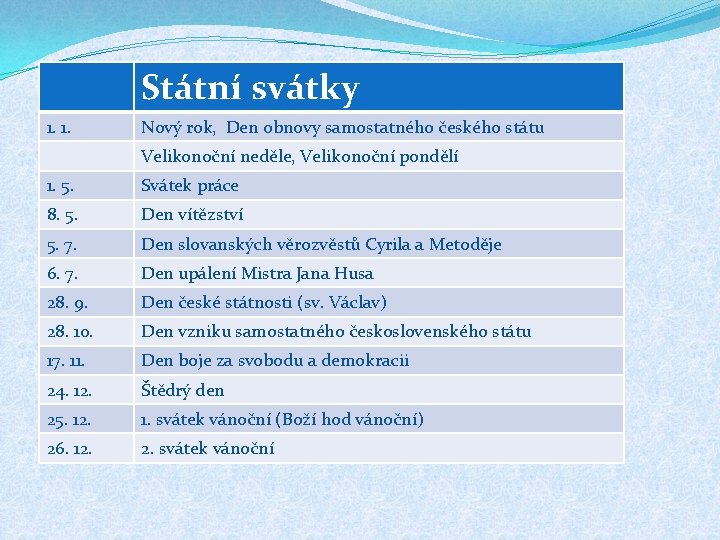 | | Státní svátky |
|---|---|
| 1. 1. | Nový rok, Den obnovy samostatného českého státu |
| | Velikonoční neděle, Velikonoční pondělí |
| 1. 5. | Svátek práce |
| 8. 5. | Den vítězství |
| 5. 7. | Den slovanských věrozvěstů Cyrila a Metoděje |
| 6. 7. | Den upálení Mistra Jana Husa |
| 28. 9. | Den české státnosti (sv. Václav) |
| 28. 10. | Den vzniku samostatného československého státu |
| 17. 11. | Den boje za svobodu a demokracii |
| 24. 12. | Štědrý den |
| 25. 12. | 1. svátek vánoční (Boží hod vánoční) |
| 26. 12. | 2. svátek vánoční |